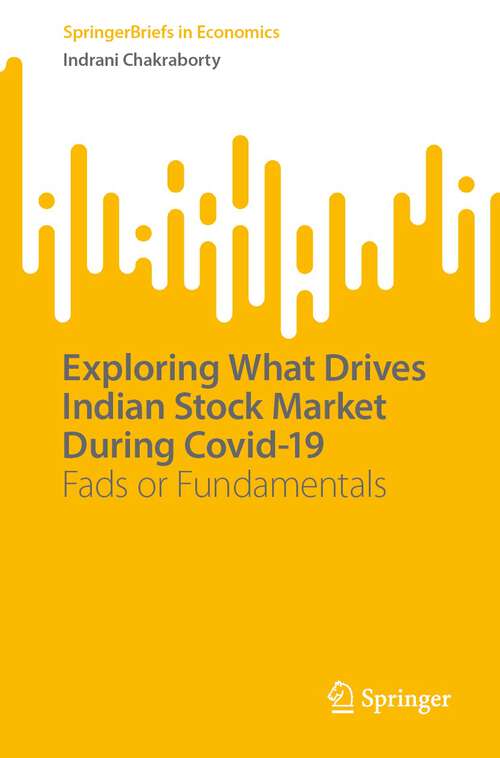 SpringerBriefs in Economics
Indrani Chakraborty

Exploring What Drives Indian Stock Market During Covid-19
Fads or Fundamentals

Springer